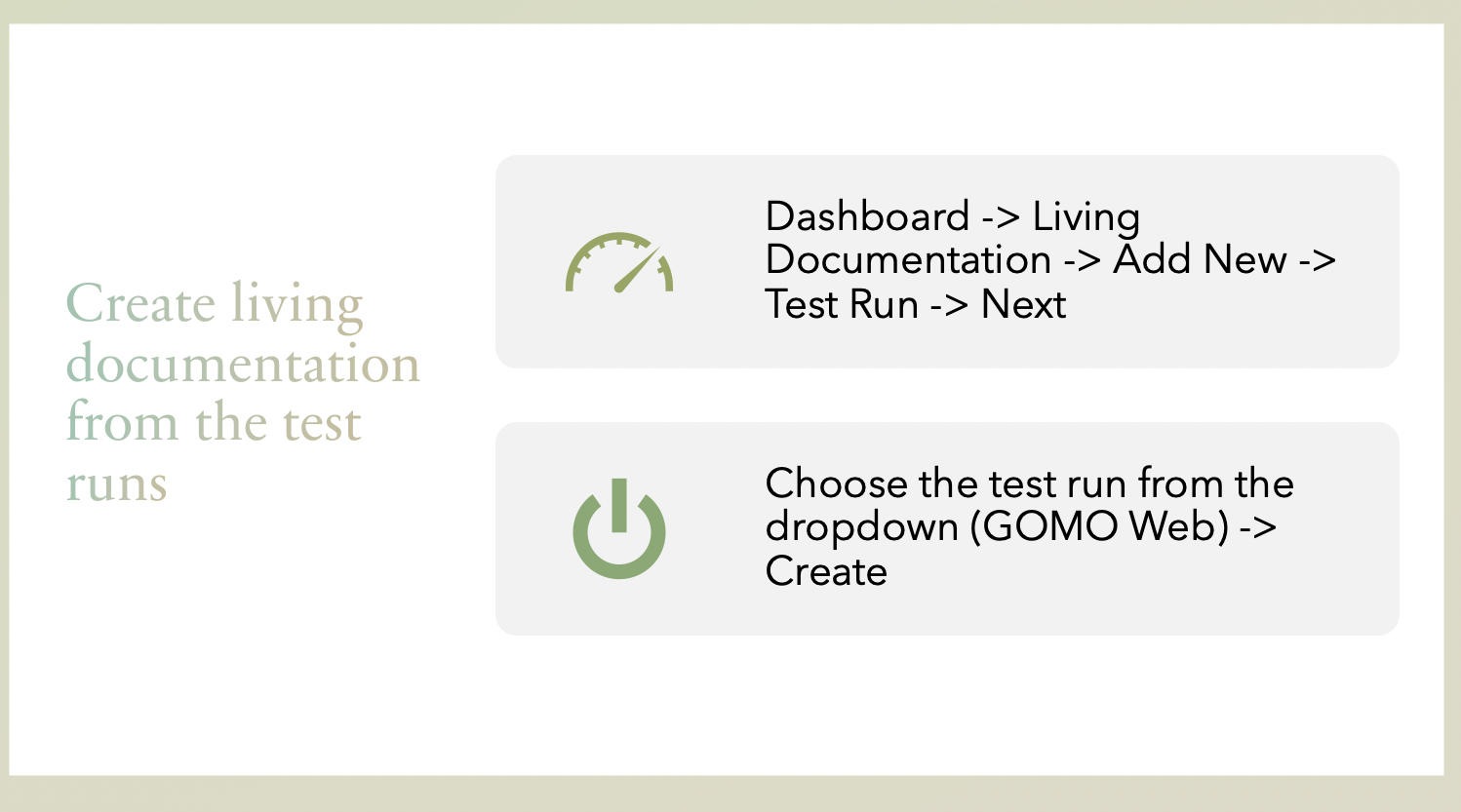 Create living documentation from the test runs

Dashboard -> Living Documentation -> Add New -> Test Run -> Next

Choose the test run from the dropdown (GOMO Web) -> Create